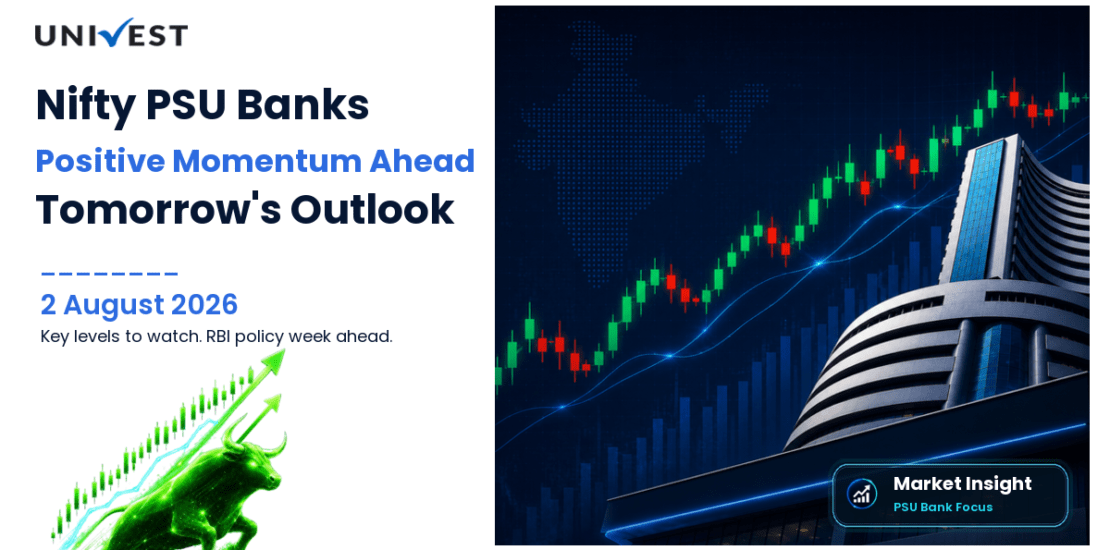 UNIVEST

Nifty PSU Banks

Positive Momentum Ahead

Tomorrow's Outlook

2 August 2026

Key levels to watch. RBI policy week ahead.

Market Insight
PSU Bank Focus